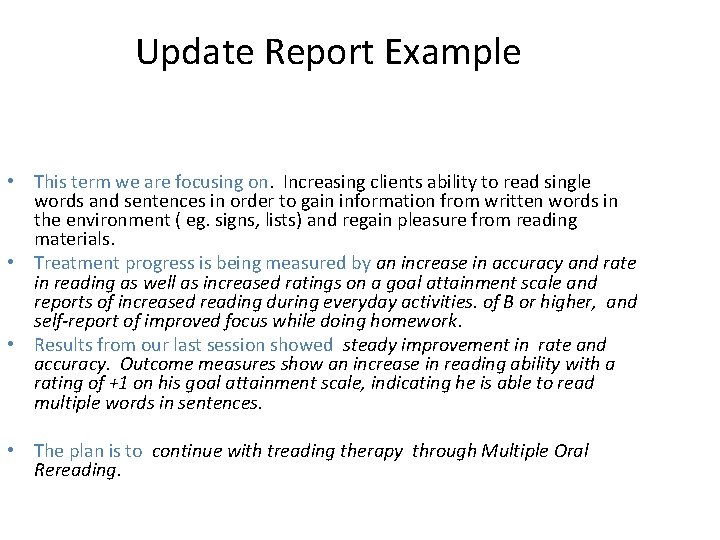 Update Report Example

• This term we are focusing on. Increasing clients ability to read single words and sentences in order to gain information from written words in the environment ( eg. signs, lists) and regain pleasure from reading materials.
• Treatment progress is being measured by an increase in accuracy and rate in reading as well as increased ratings on a goal attainment scale and reports of increased reading during everyday activities. of B or higher, and self-report of improved focus while doing homework.
• Results from our last session showed steady improvement in rate and accuracy. Outcome measures show an increase in reading ability with a rating of +1 on his goal attainment scale, indicating he is able to read multiple words in sentences.

• The plan is to continue with treading therapy through Multiple Oral Rereading.